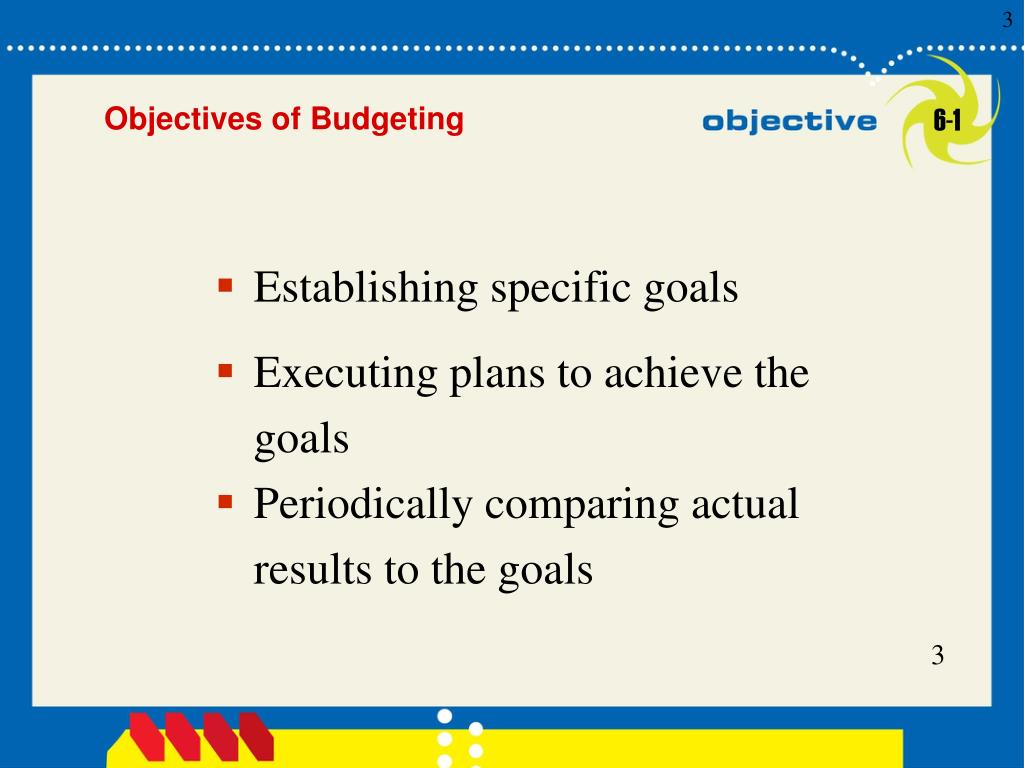 3

Objectives of Budgeting

objective 6-1

- Establishing specific goals
- Executing plans to achieve the goals
- Periodically comparing actual results to the goals

3